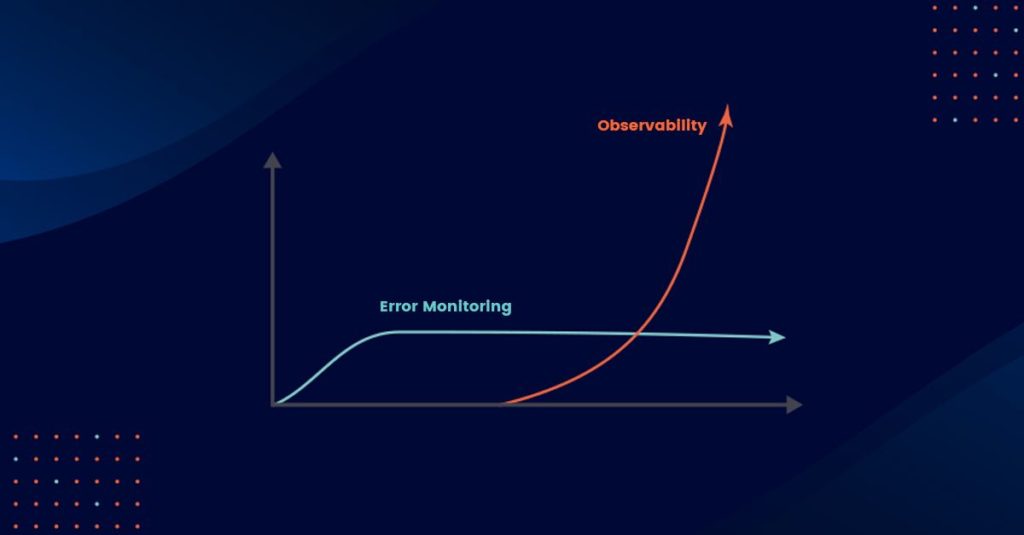 Observability

Error Monitoring